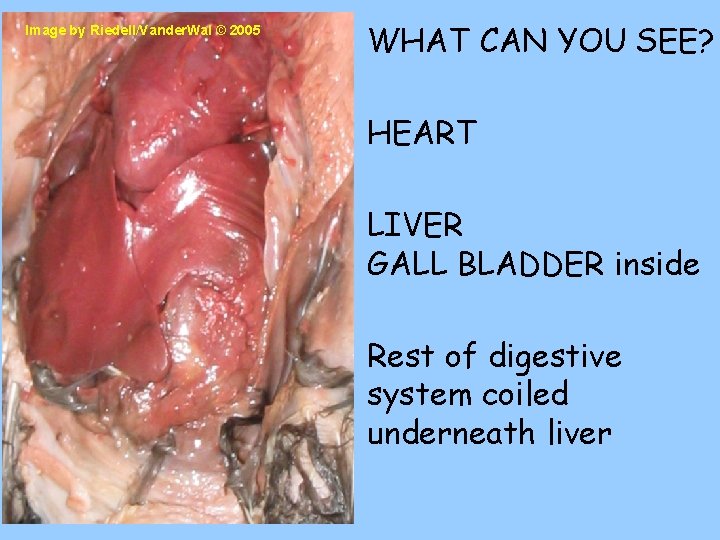 Image by Riedell/VanderWal © 2005

WHAT CAN YOU SEE?

HEART

LIVER
GALL BLADDER inside

Rest of digestive system coiled underneath liver